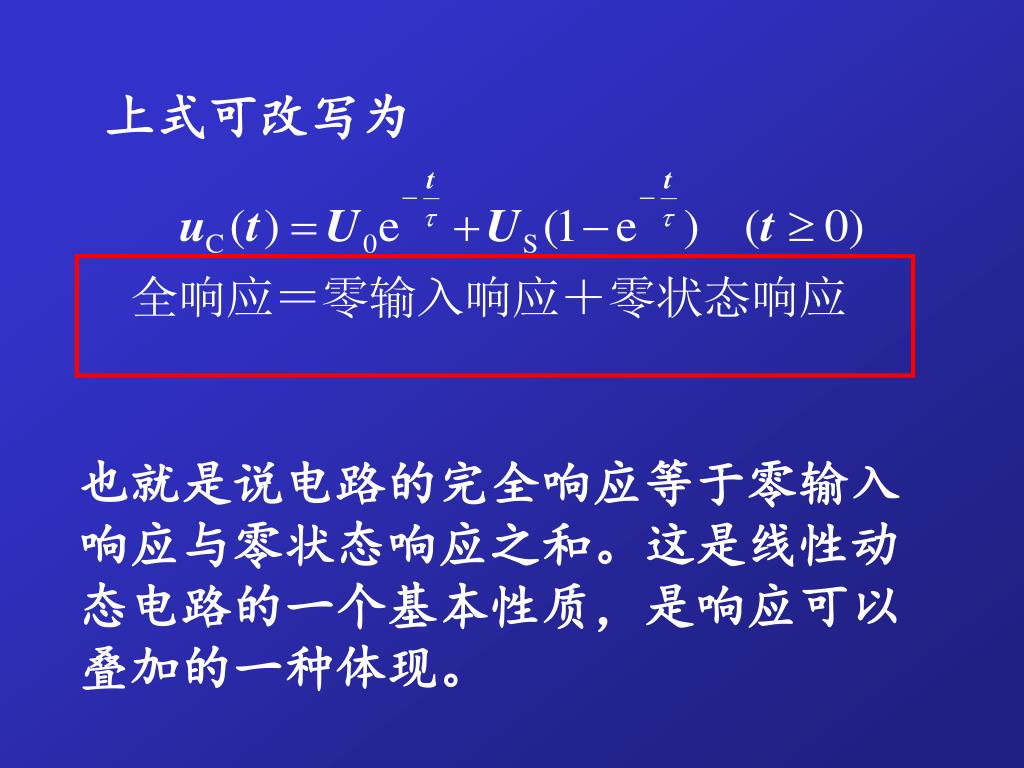 上式可改写为

$u_C(t) = U_0 e^{-\frac{t}{\tau}} + U_S(1 - e^{-\frac{t}{\tau}}) \quad (t \geq 0)$

全响应＝零输入响应＋零状态响应

也就是说电路的完全响应等于零输入响应与零状态响应之和。这是线性动态电路的一个基本性质，是响应可以叠加的一种体现。